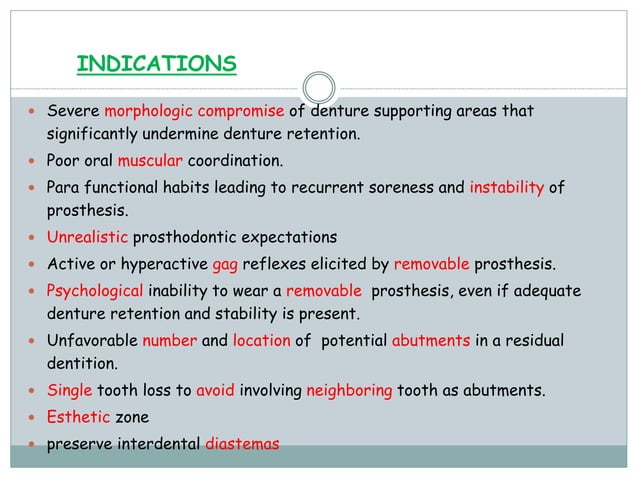 INDICATIONS

- Severe morphologic compromise of denture supporting areas that significantly undermine denture retention.
- Poor oral muscular coordination.
- Para functional habits leading to recurrent soreness and instability of prosthesis.
- Unrealistic prosthodontic expectations
- Active or hyperactive gag reflexes elicited by removable prosthesis.
- Psychological inability to wear a removable prosthesis, even if adequate denture retention and stability is present.
- Unfavorable number and location of potential abutments in a residual dentition.
- Single tooth loss to avoid involving neighboring tooth as abutments.
- Esthetic zone
- preserve interdental diastemas